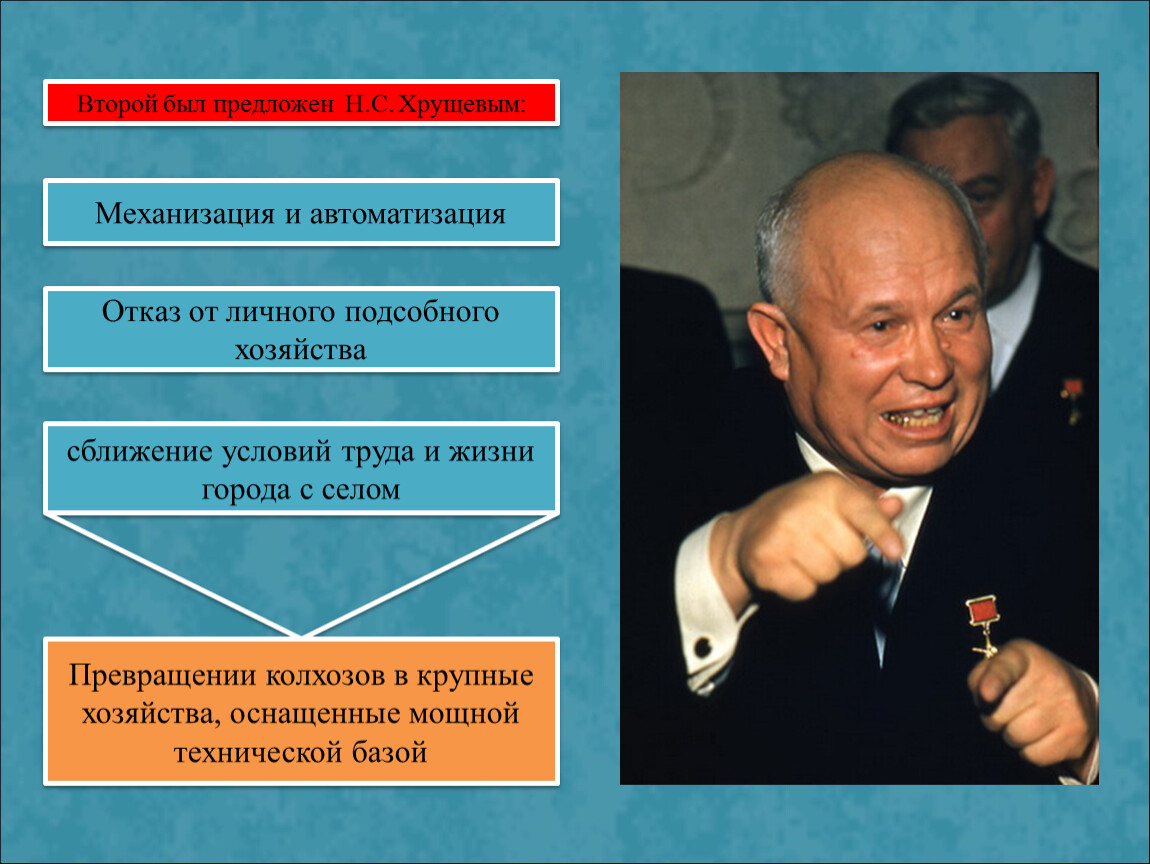 Второй был предложен Н.С. Хрущевым:

Механизация и автоматизация

Отказ от личного подсобного хозяйства

сближение условий труда и жизни города с селом

Превращении колхозов в крупные хозяйства, оснащенные мощной технической базой